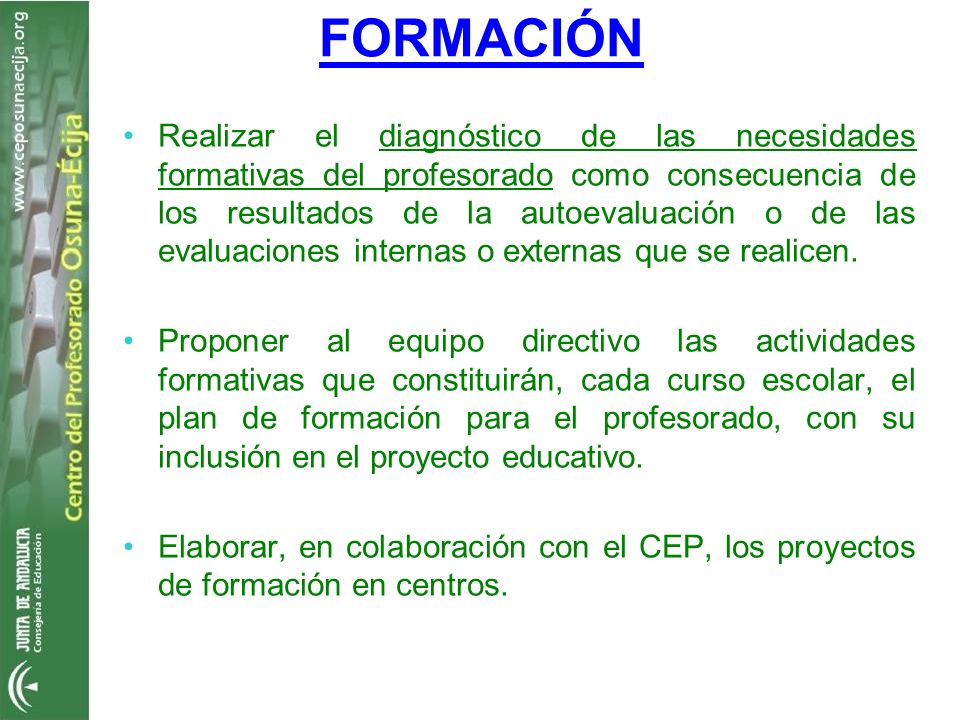 www.ceposunaecija.org
Centro del Profesorado Osuna-Écija

JUNTA DE ANDALUCIA
Consejería de Educación

FORMACIÓN

• Realizar el diagnóstico de las necesidades formativas del profesorado como consecuencia de los resultados de la autoevaluación o de las evaluaciones internas o externas que se realicen.

• Proponer al equipo directivo las actividades formativas que constituirán, cada curso escolar, el plan de formación para el profesorado, con su inclusión en el proyecto educativo.

• Elaborar, en colaboración con el CEP, los proyectos de formación en centros.